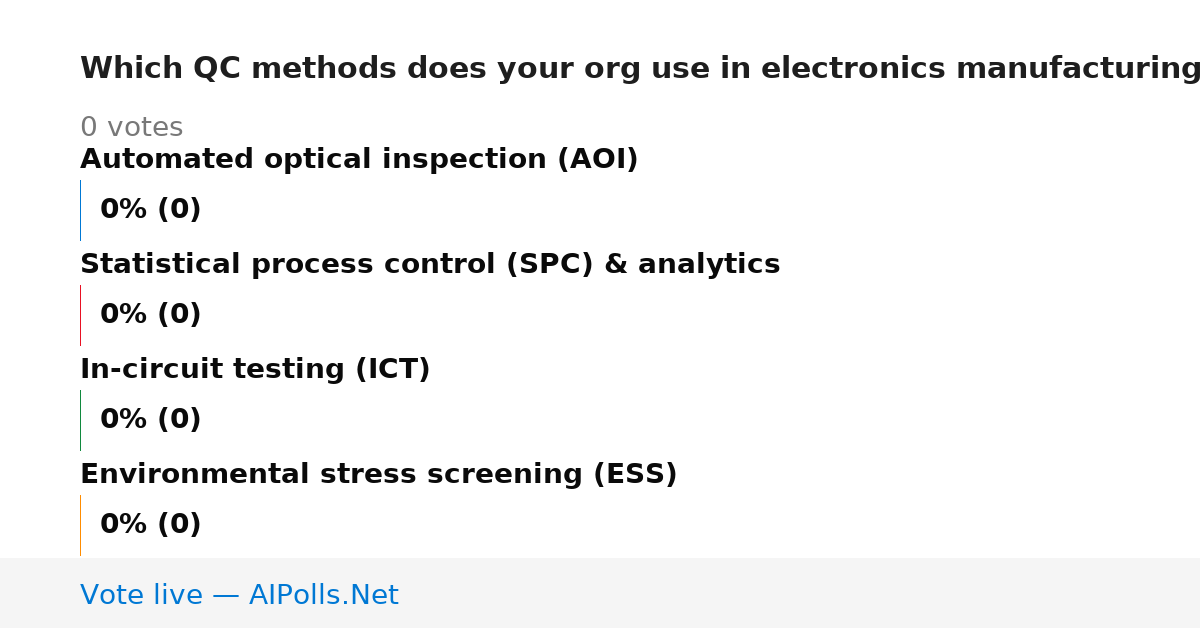 Which QC methods does your org use in electronics manufacturing

0 votes

Automated optical inspection (AOI)

0% (0)

Statistical process control (SPC) & analytics

0% (0)

In-circuit testing (ICT)

0% (0)

Environmental stress screening (ESS)

0% (0)

Vote live — AIPolls.Net